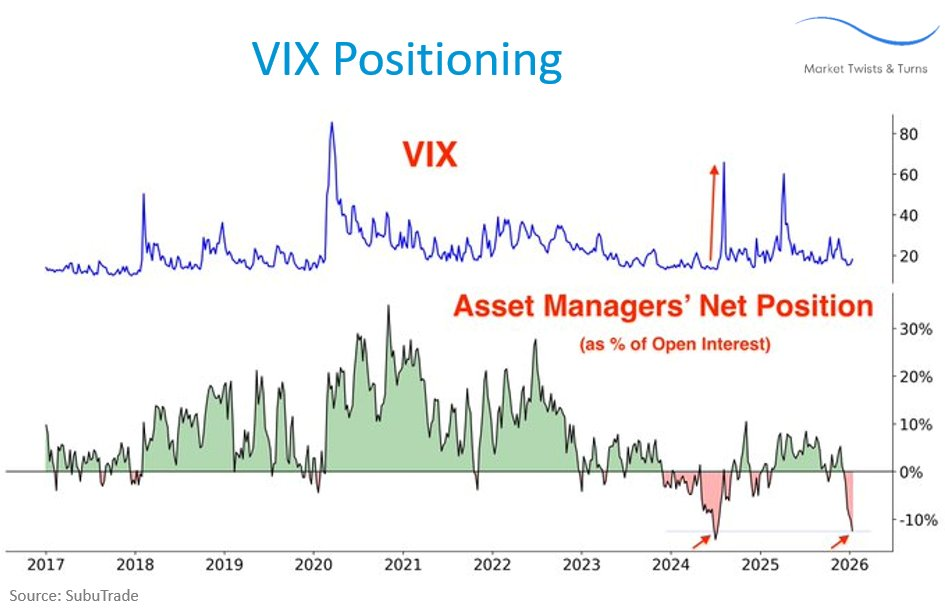 VIX Positioning

Market Twists & Turns

VIX

80
60
40
20

Asset Managers' Net Position
(as % of Open Interest)

30%
20%
10%
0%
-10%

2017 2018 2019 2020 2021 2022 2023 2024 2025 2026

Source: SubuTrade